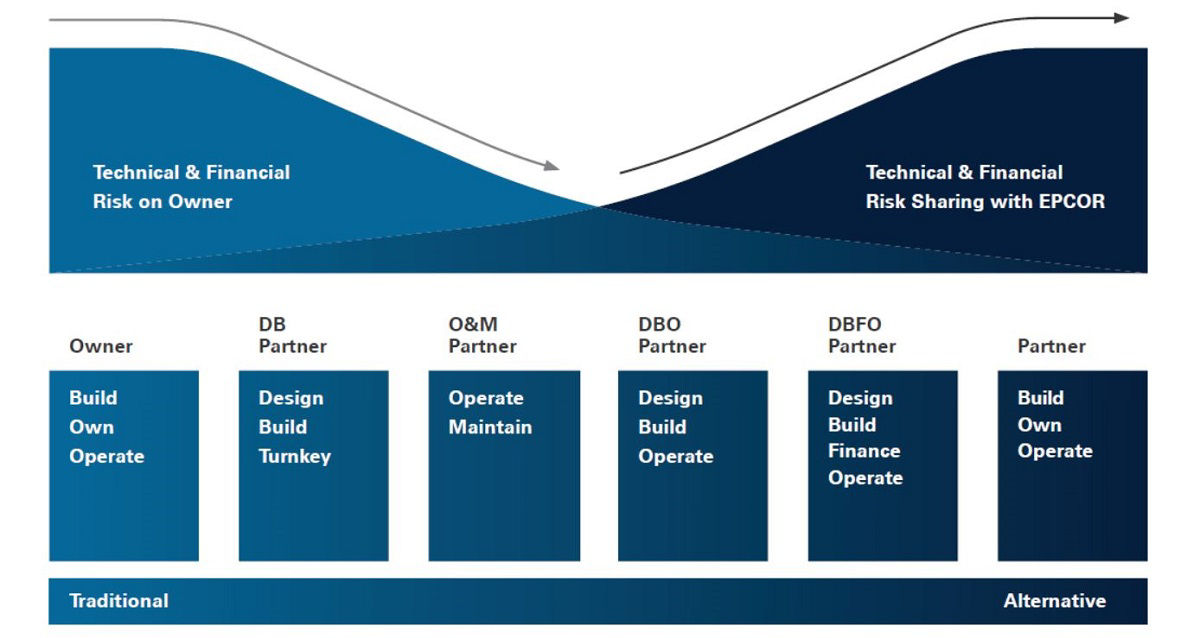 Technical & Financial Risk on Owner

Technical & Financial Risk Sharing with EPCOR

Owner

Build
Own
Operate

DB Partner

Design
Build
Turnkey

O&M Partner

Operate
Maintain

DBO Partner

Design
Build
Operate

DBFO Partner

Design
Build
Finance
Operate

Partner

Build
Own
Operate

Traditional

Alternative